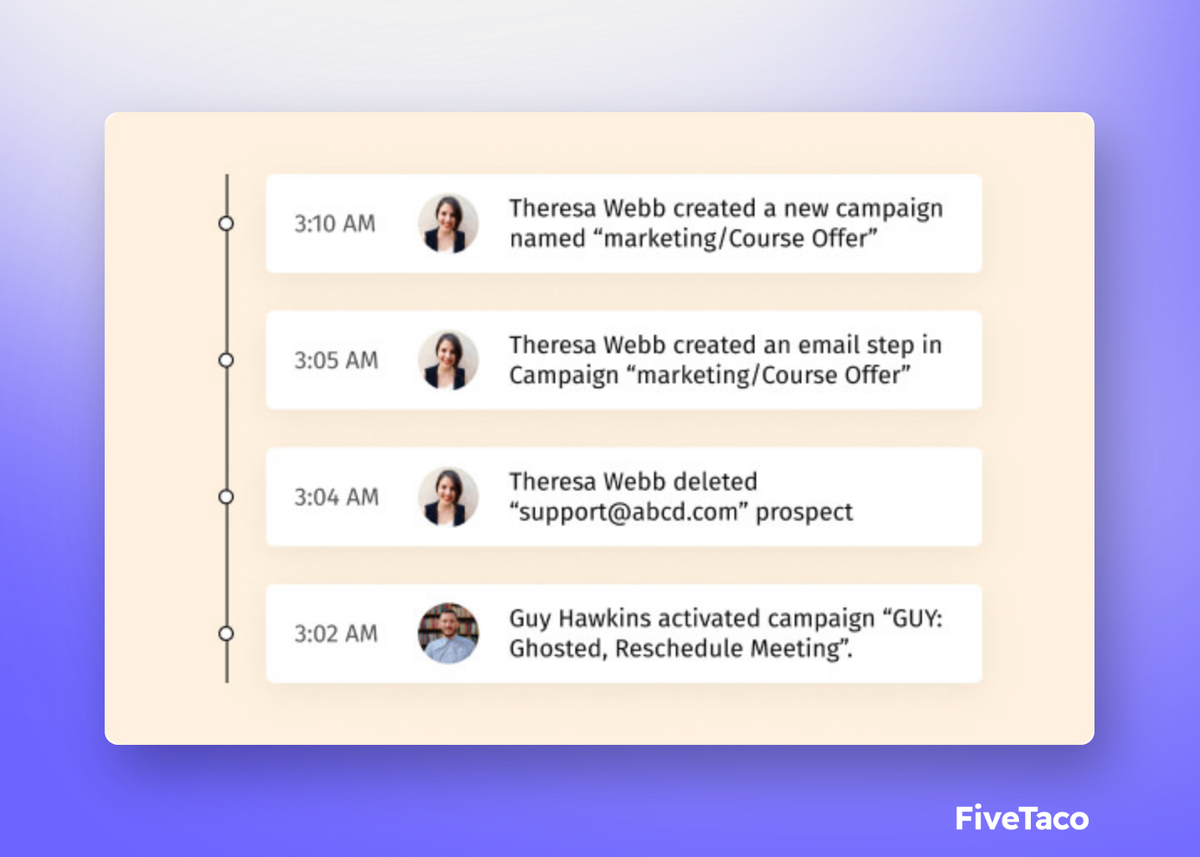 3:10 AM

Theresa Webb created a new campaign named “marketing/Course Offer”

3:05 AM

Theresa Webb created an email step in Campaign “marketing/Course Offer”

3:04 AM

Theresa Webb deleted “support@abcd.com” prospect

3:02 AM

Guy Hawkins activated campaign “GUY: Ghosted, Reschedule Meeting”.

FiveTaco